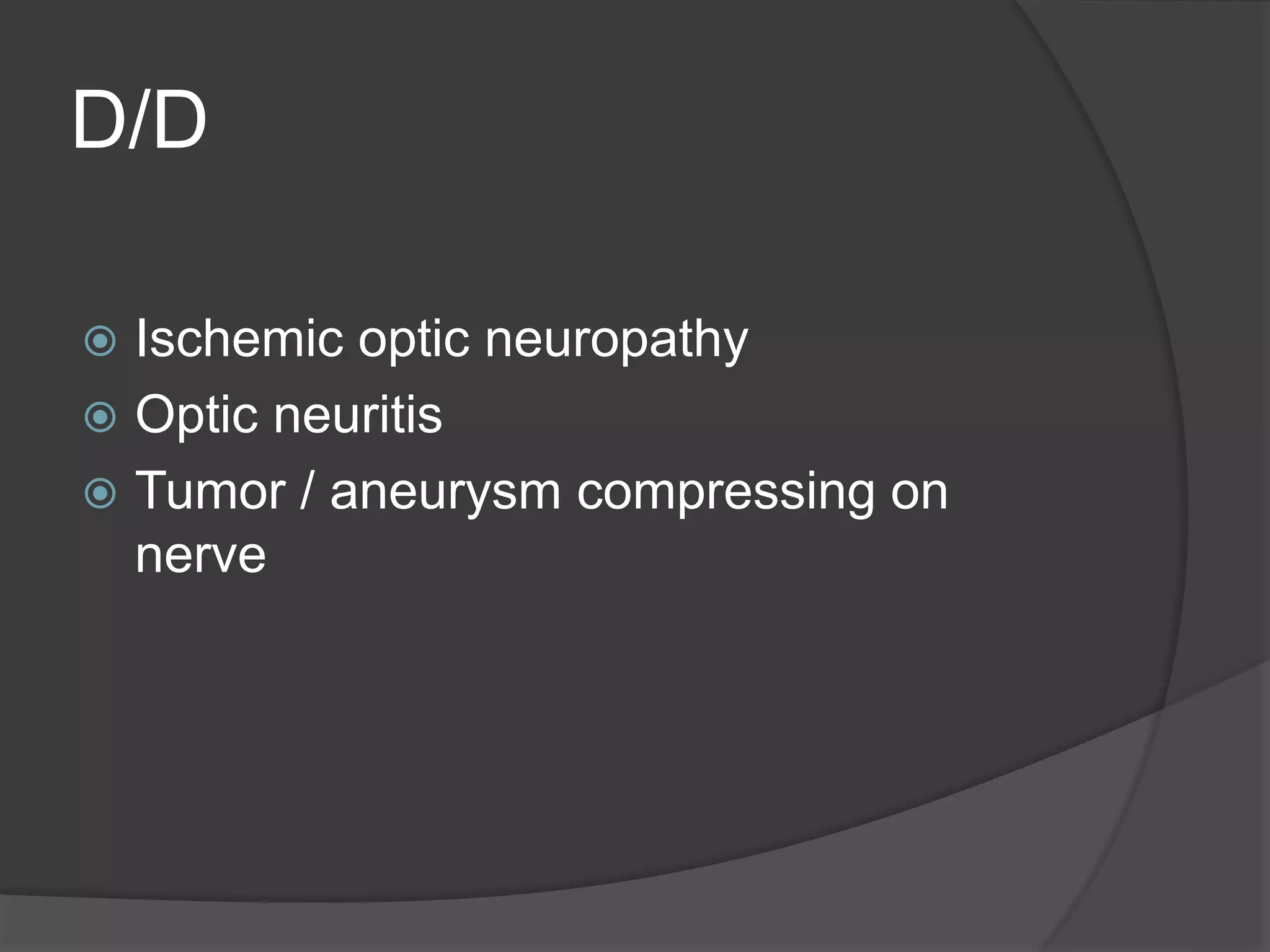 D/D

Ischemic optic neuropathy
Optic neuritis
Tumor / aneurysm compressing on nerve